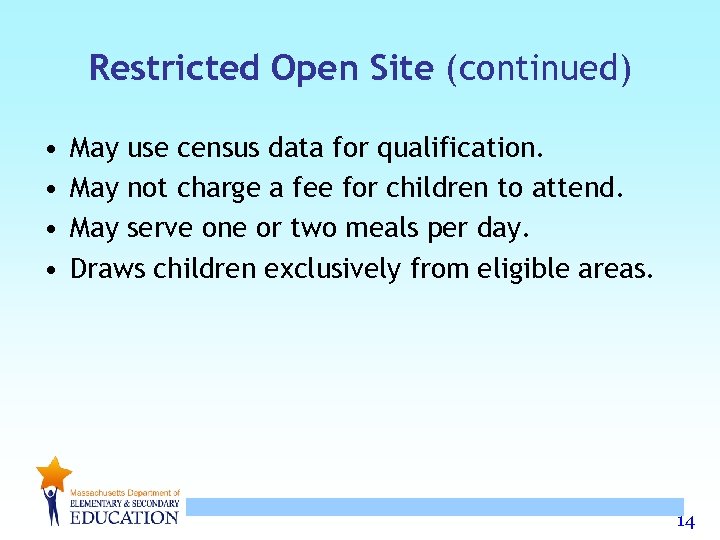 Restricted Open Site (continued)

• May use census data for qualification.
• May not charge a fee for children to attend.
• May serve one or two meals per day.
• Draws children exclusively from eligible areas.

Massachusetts Department of
ELEMENTARY & SECONDARY
EDUCATION

14